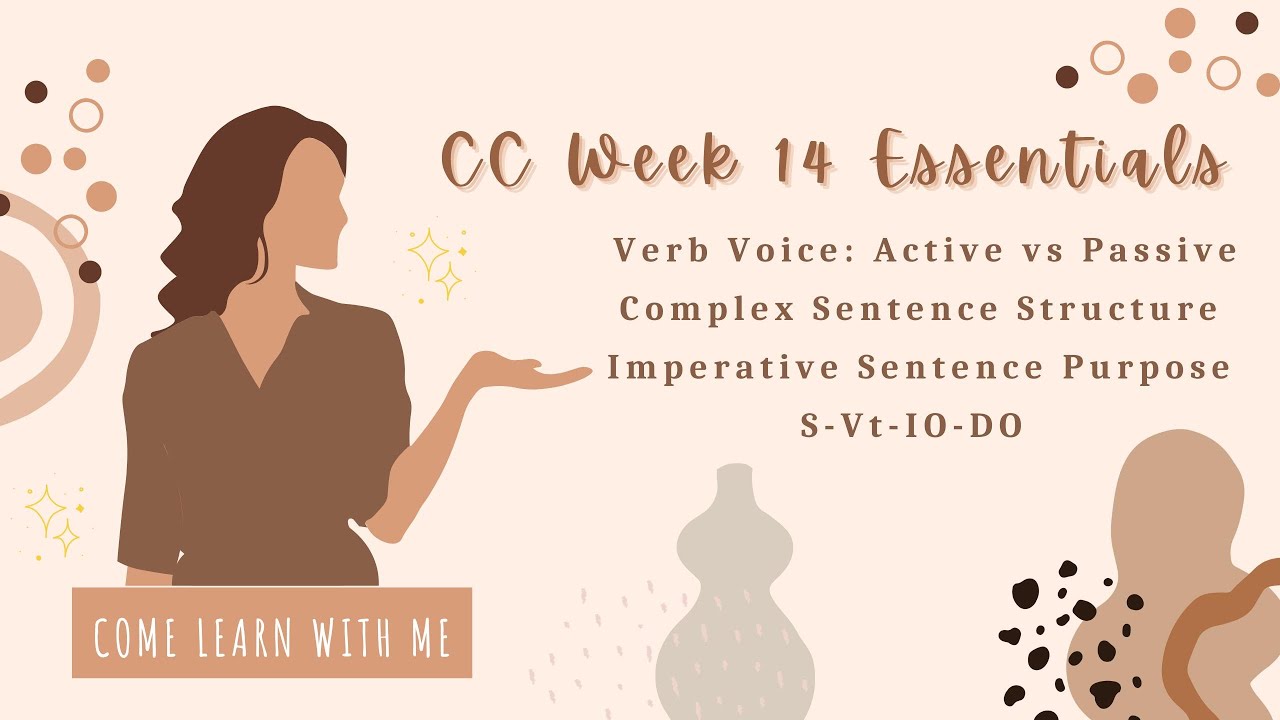 CC Week 14 Essentials

Verb Voice: Active vs Passive
Complex Sentence Structure
Imperative Sentence Purpose
S-Vt-IO-DO

COME LEARN WITH ME